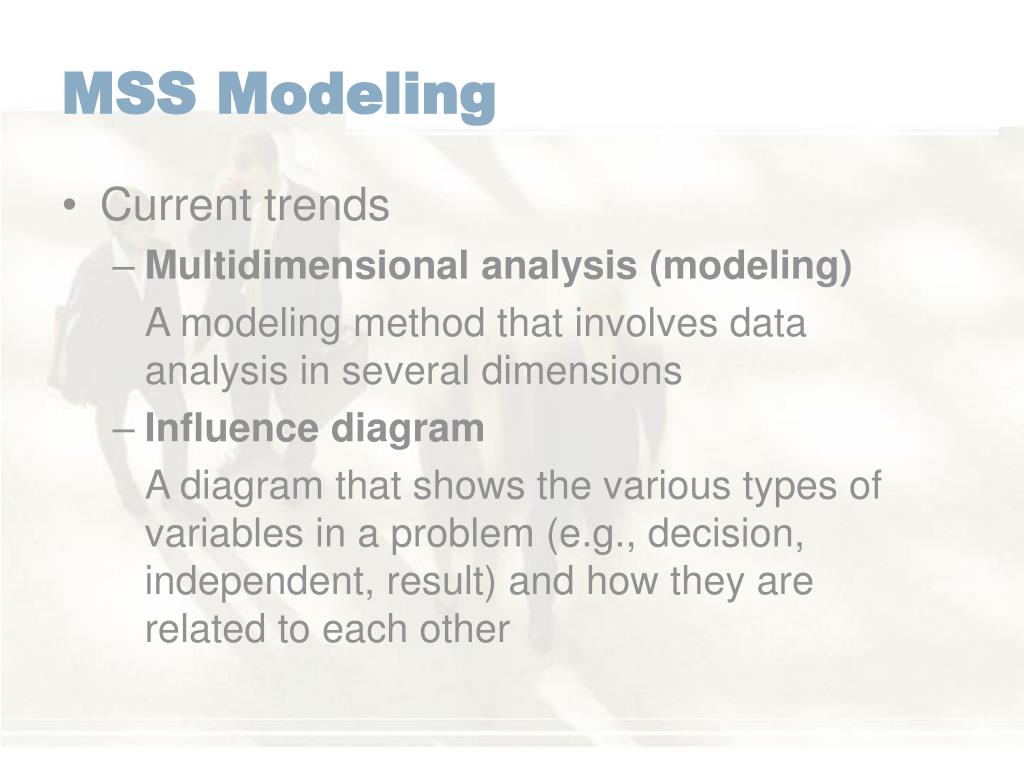 MSS Modeling

• Current trends

– Multidimensional analysis (modeling)

A modeling method that involves data analysis in several dimensions

– Influence diagram

A diagram that shows the various types of variables in a problem (e.g., decision, independent, result) and how they are related to each other